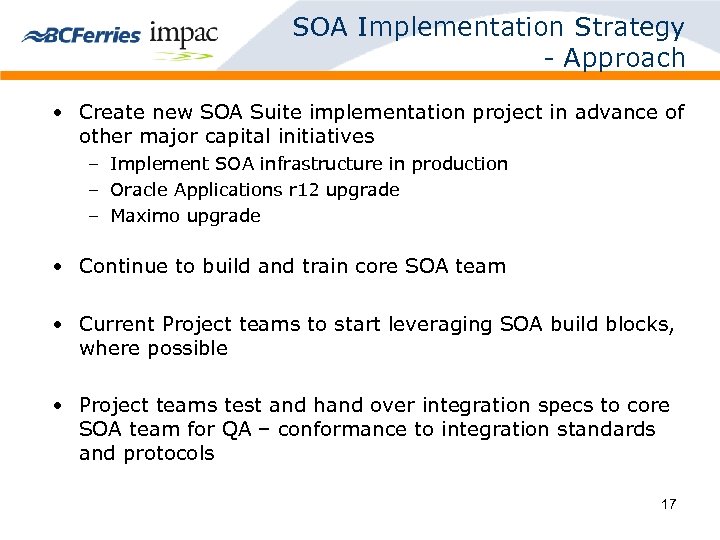 BCFerries impac

SOA Implementation Strategy - Approach

• Create new SOA Suite implementation project in advance of other major capital initiatives
– Implement SOA infrastructure in production
– Oracle Applications r12 upgrade
– Maximo upgrade

• Continue to build and train core SOA team

• Current Project teams to start leveraging SOA build blocks, where possible

• Project teams test and hand over integration specs to core SOA team for QA – conformance to integration standards and protocols

17